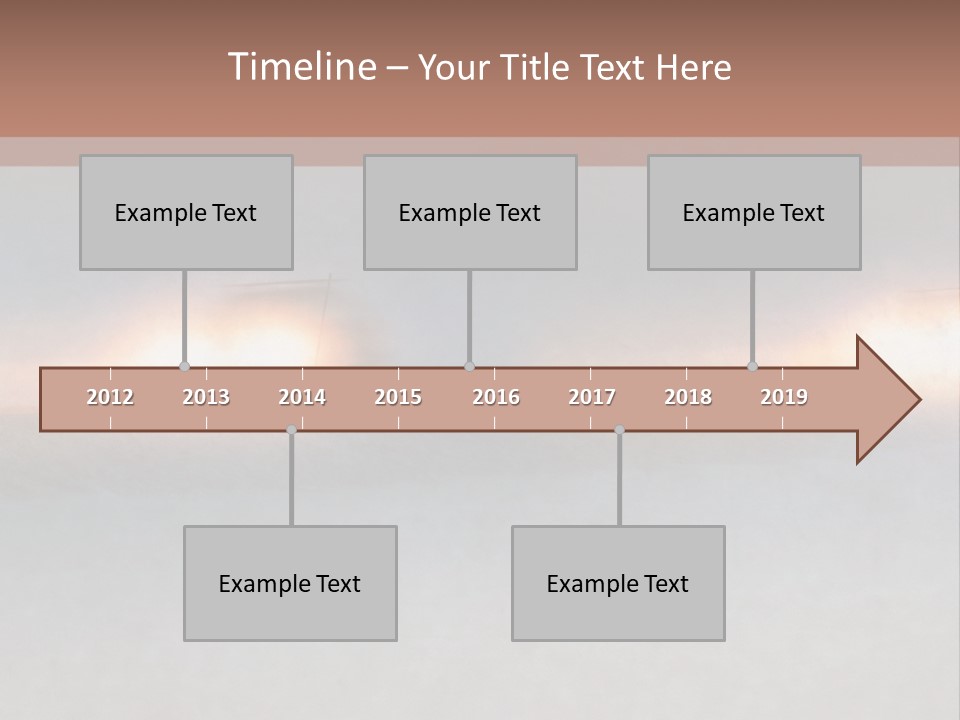 Timeline – Your Title Text Here

Example Text

Example Text

Example Text

2012 2013 2014 2015 2016 2017 2018 2019

Example Text

Example Text